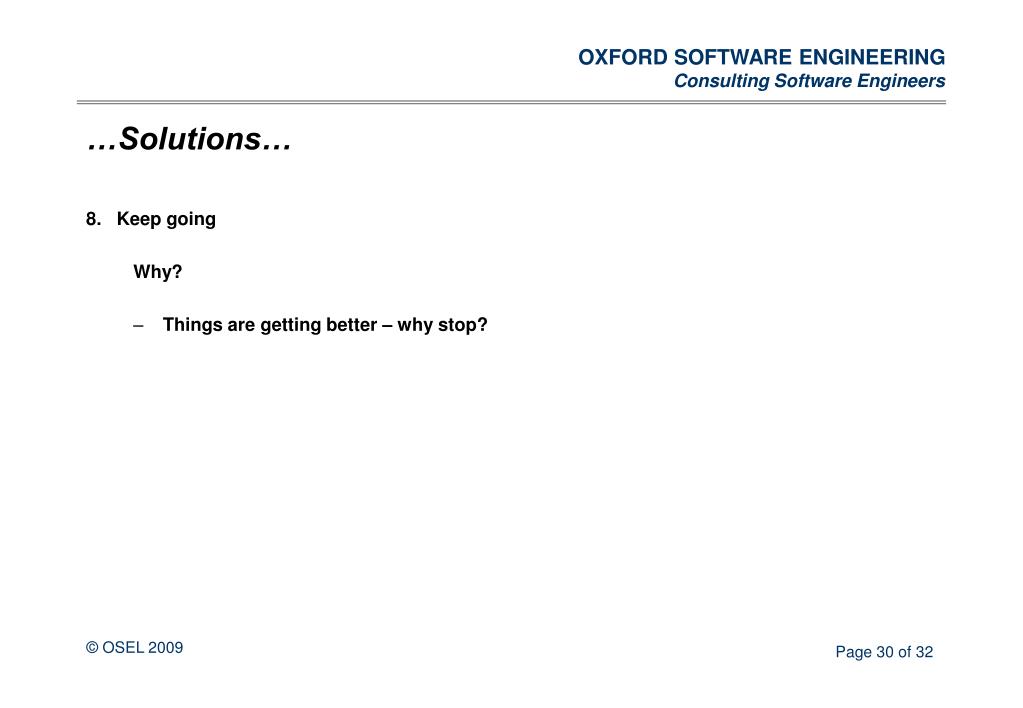 OXFORD SOFTWARE ENGINEERING
Consulting Software Engineers

…Solutions…

8. Keep going

Why?

– Things are getting better – why stop?

© OSEL 2009

Page 30 of 32